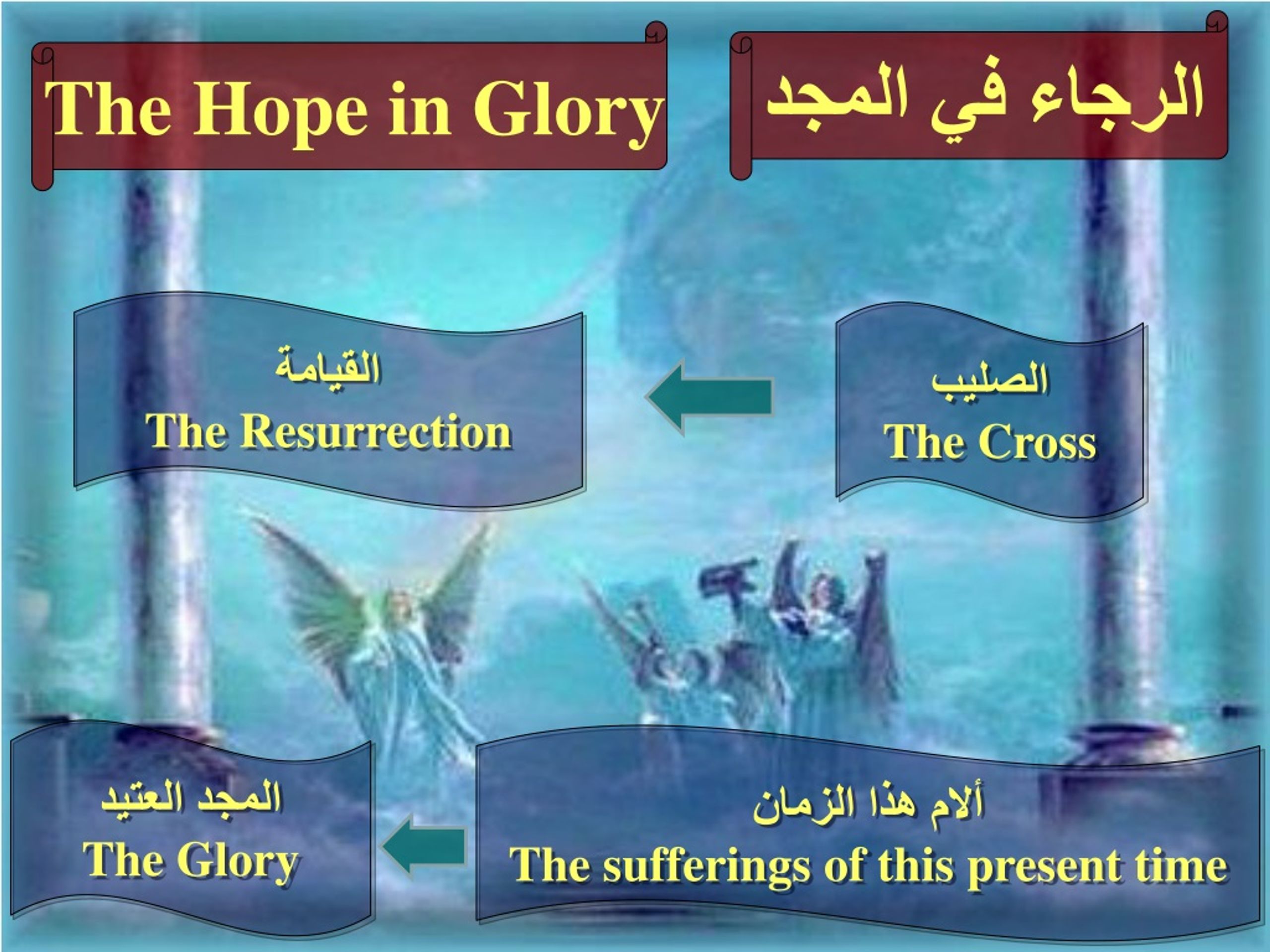 The Hope in Glory

الرجاء في المجد

الصليب
The Cross

القيامة
The Resurrection

ألام هذا الزمان
The sufferings of this present time

المجد العتيد
The Glory